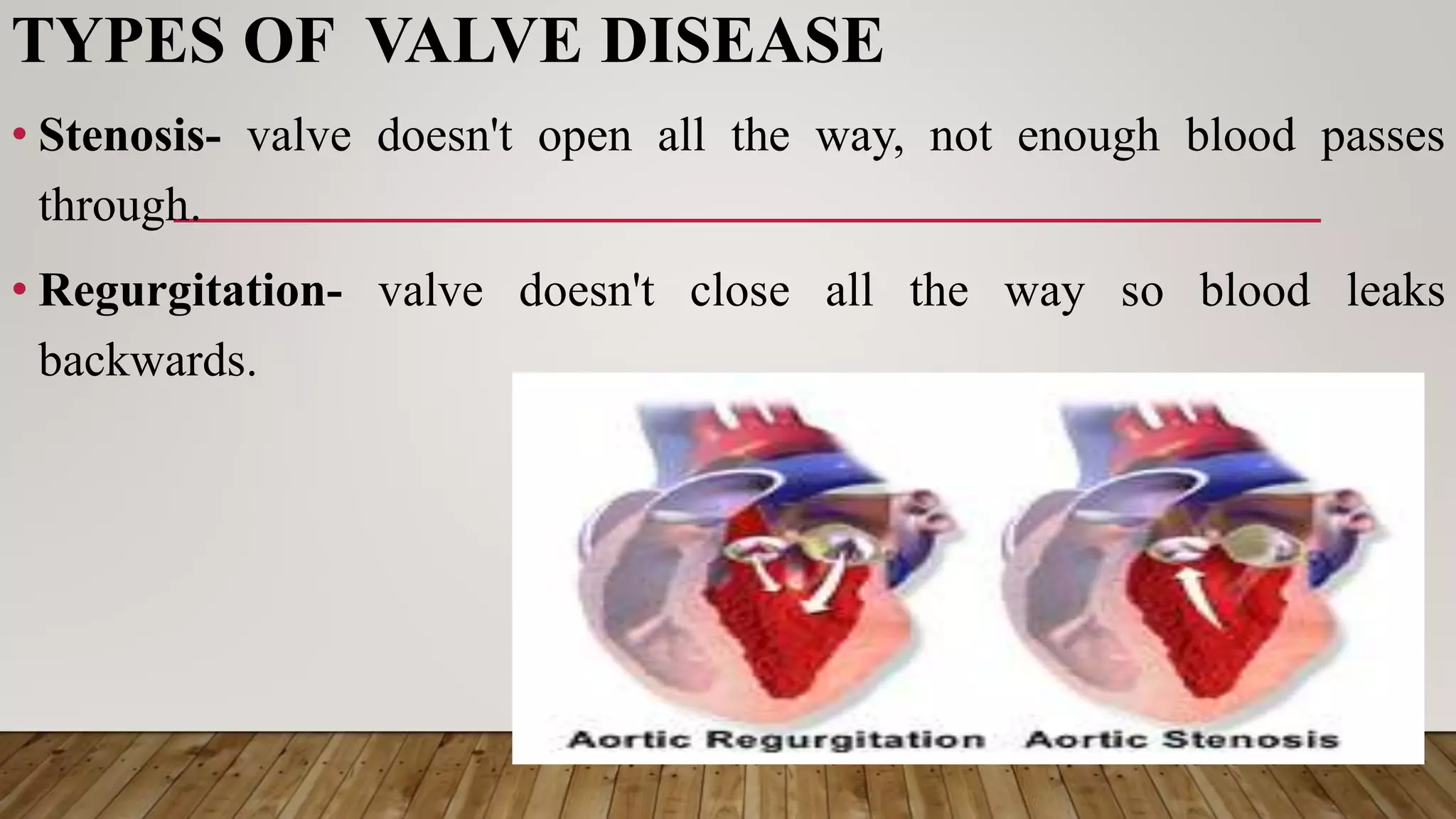 TYPES OF VALVE DISEASE

• Stenosis- valve doesn't open all the way, not enough blood passes through.

• Regurgitation- valve doesn't close all the way so blood leaks backwards.

Aortic Regurgitation

Aortic Stenosis